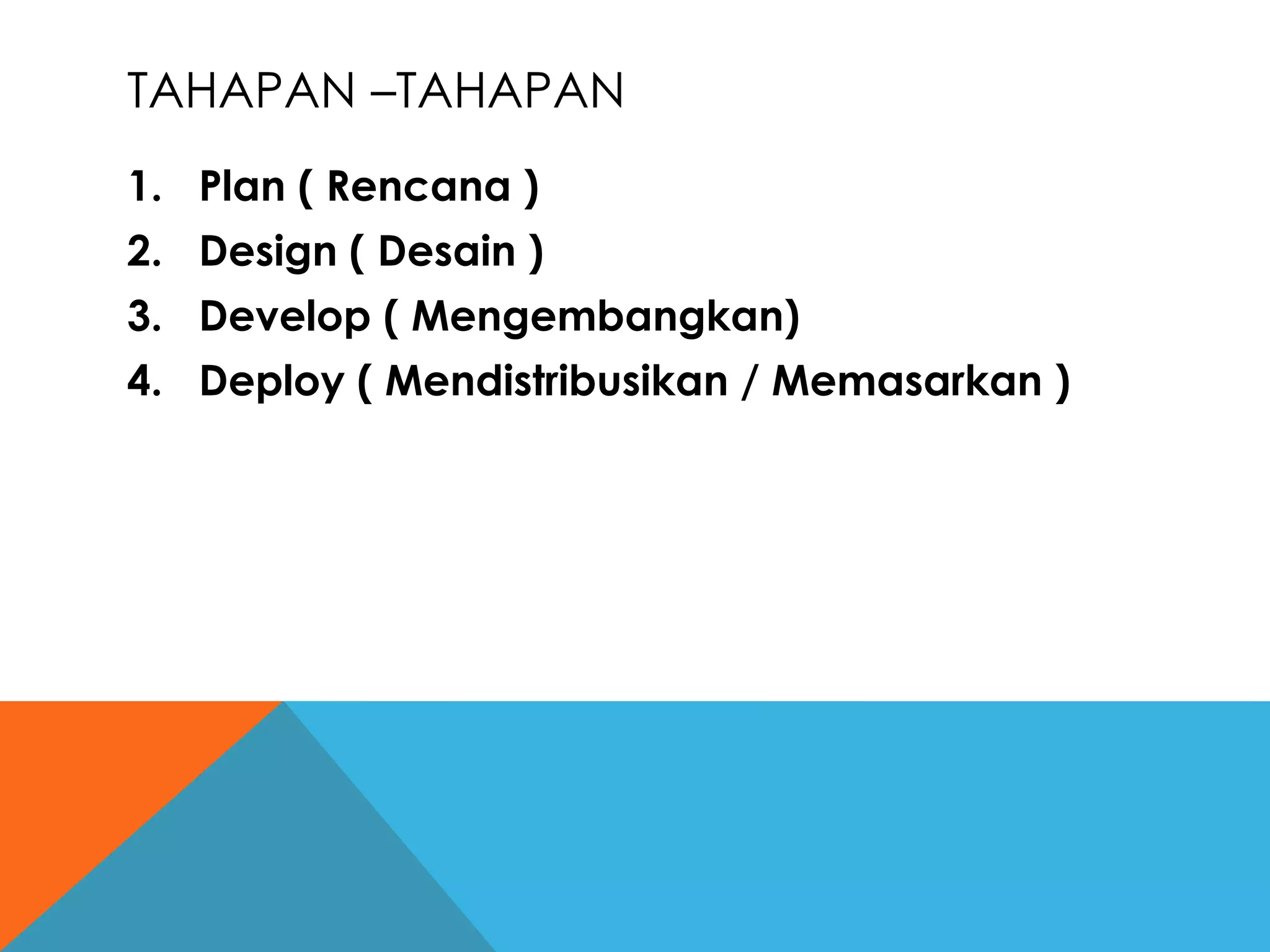 TAHAPAN –TAHAPAN

1. Plan ( Rencana )
2. Design ( Desain )
3. Develop ( Mengembangkan)
4. Deploy ( Mendistribusikan / Memasarkan )